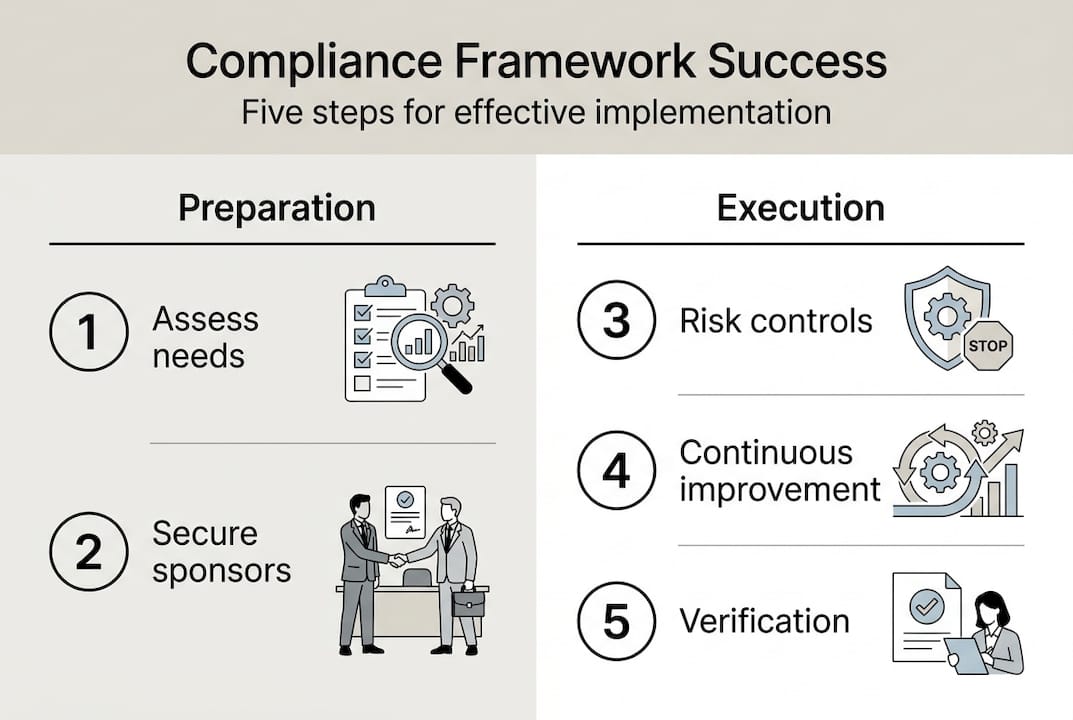 Compliance Framework Success
Five steps for effective implementation

Preparation

1 Assess needs

2 Secure sponsors

Execution

3 Risk controls

STOP

4 Continuous improvement

5 Verification